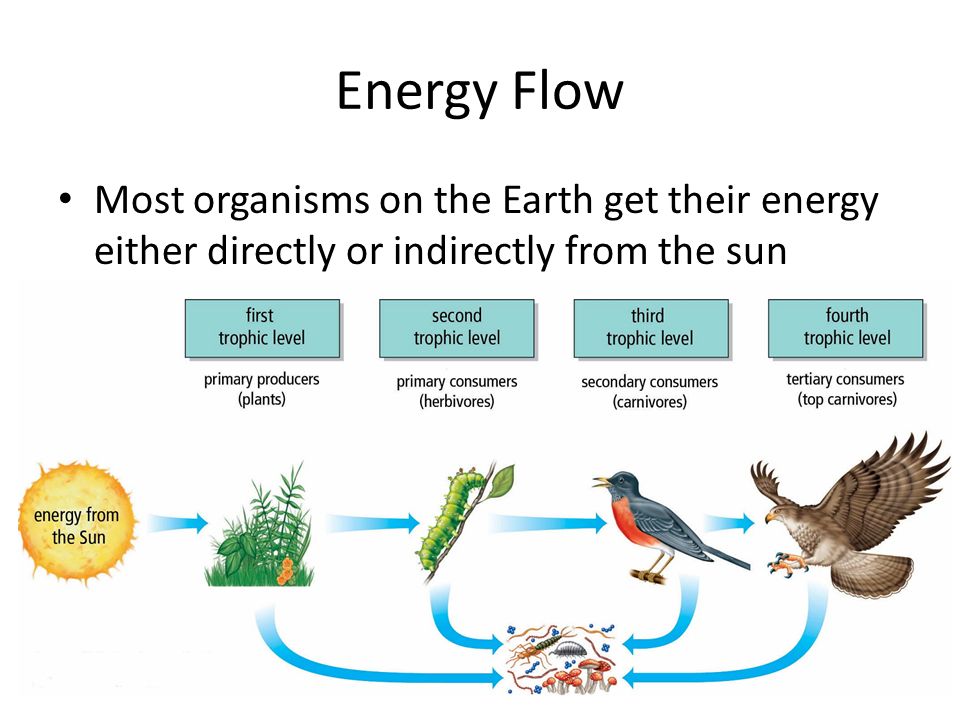 Energy Flow

• Most organisms on the Earth get their energy either directly or indirectly from the sun

first trophic level
primary producers (plants)

second trophic level
primary consumers (herbivores)

third trophic level
secondary consumers (carnivores)

fourth trophic level
tertiary consumers (top carnivores)

energy from the Sun